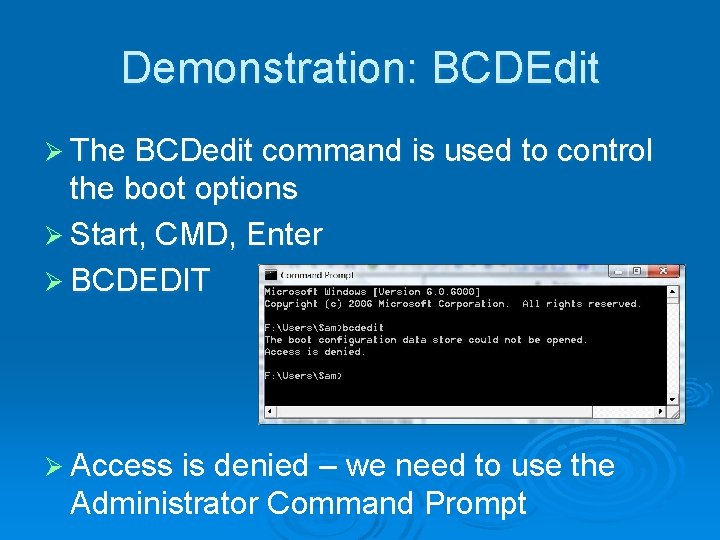 Demonstration: BCDEdit

➢ The BCDedit command is used to control the boot options

➢ Start, CMD, Enter

➢ BCDEDIT

Command Prompt

Microsoft Windows [Version 6.0.6000]
Copyright (c) 2006 Microsoft Corporation. All rights reserved.

F:\Users\Sam>bcdedit
The boot configuration data store could not be opened.
Access is denied.

F:\Users\Sam>

➢ Access is denied – we need to use the Administrator Command Prompt